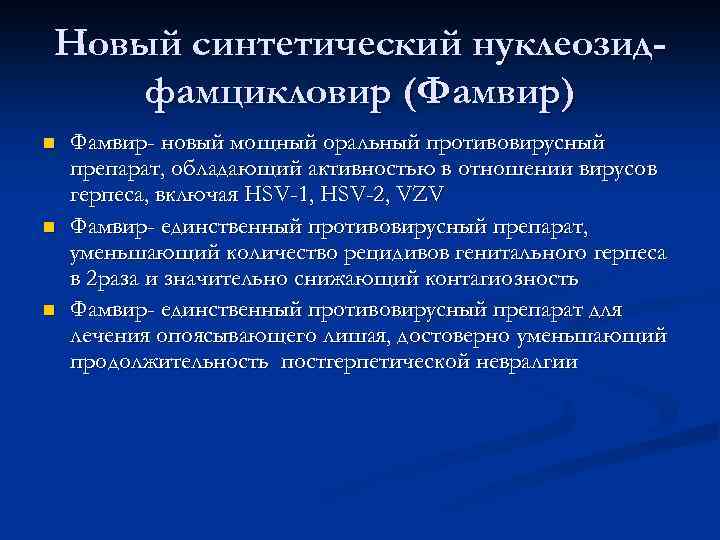 Новый синтетический нуклеозид-фамцикловир (Фамвир)

Фамвир- новый мощный оральный противовирусный препарат, обладающий активностью в отношении вирусов герпеса, включая HSV-1, HSV-2, VZV

Фамвир- единственный противовирусный препарат, уменьшающий количество рецидивов генитального герпеса в 2раза и значительно снижающий контагиозность

Фамвир- единственный противовирусный препарат для лечения опоясывающего лишая, достоверно уменьшающий продолжительность постгерпетической невралгии